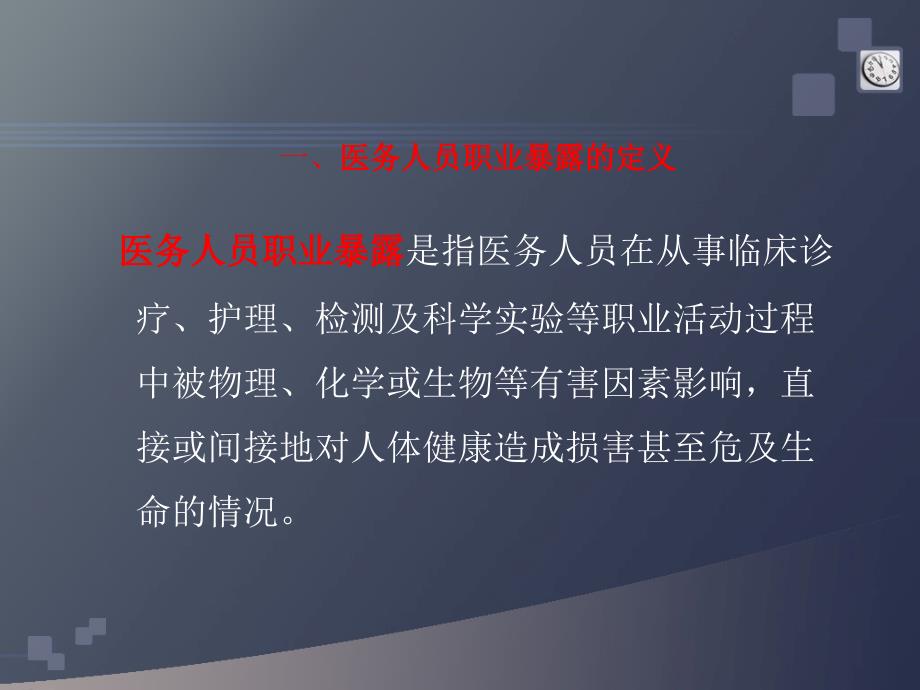 一、医务人员职业暴露的定义

医务人员职业暴露是指医务人员在从事临床诊疗、护理、检测及科学实验等职业活动过程中被物理、化学或生物等有害因素影响，直接或间接地对人体健康造成损害甚至危及生命的情况。